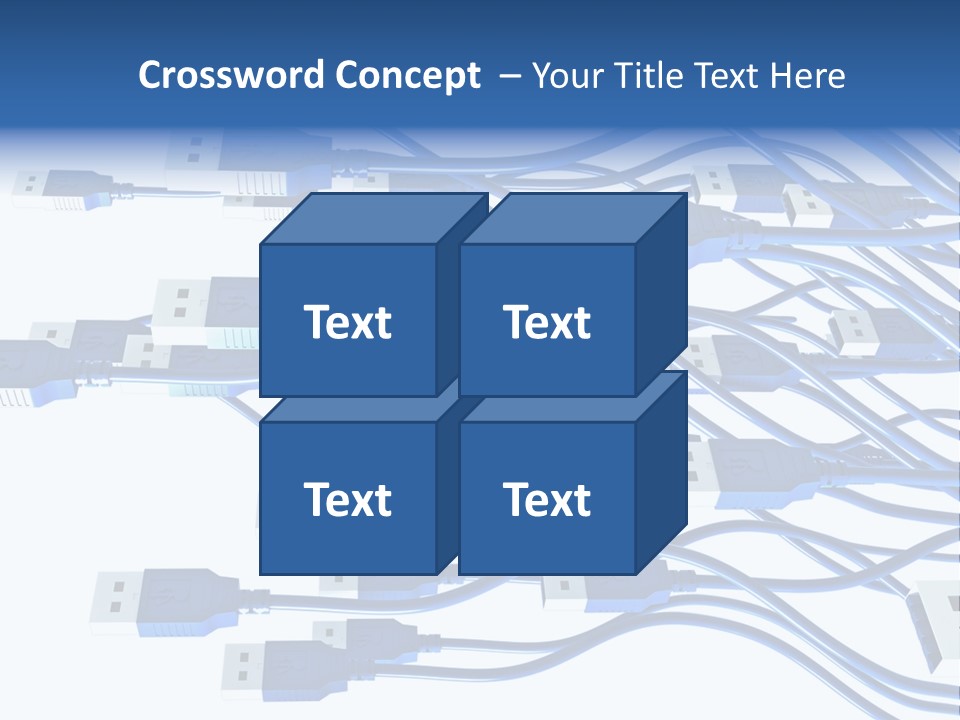 Crossword Concept – Your Title Text Here

Text

Text

Text

Text